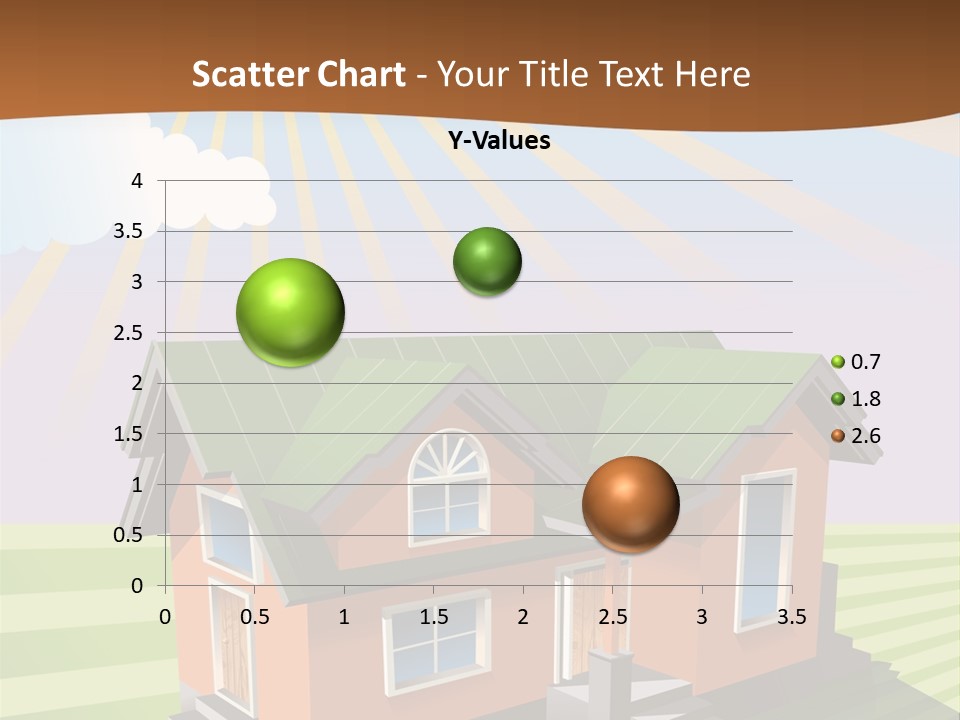 Scatter Chart - Your Title Text Here

Y-Values

4
3.5
3
2.5
2
1.5
1
0.5
0

0 0.5 1 1.5 2 2.5 3 3.5

0.7
1.8
2.6